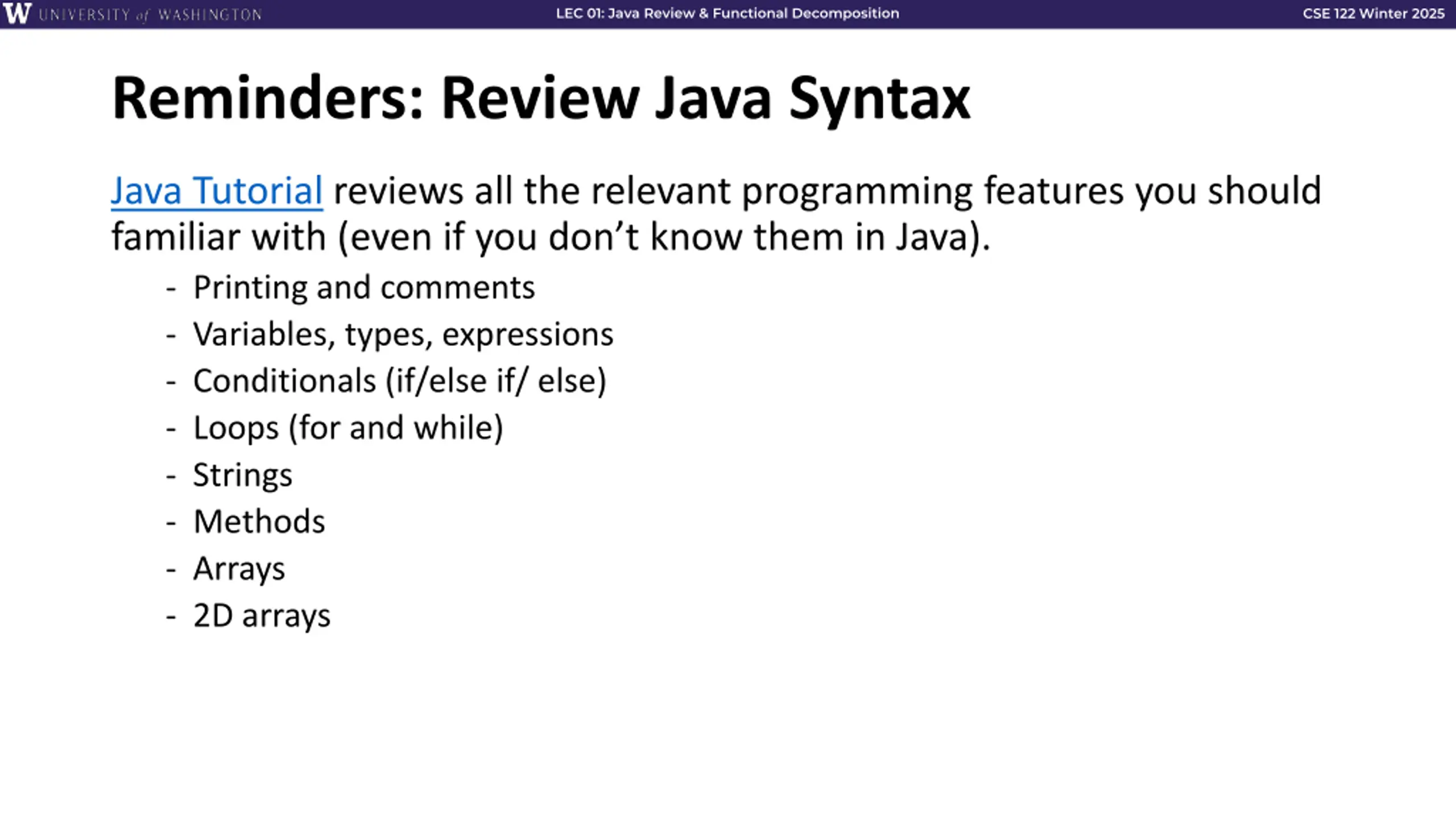 W UNIVERSITY of WASHINGTON

LEC 01: Java Review & Functional Decomposition

CSE 122 Winter 2025

Reminders: Review Java Syntax

Java Tutorial reviews all the relevant programming features you should familiar with (even if you don't know them in Java).

- Printing and comments
- Variables, types, expressions
- Conditionals (if/else if/ else)
- Loops (for and while)
- Strings
- Methods
- Arrays
- 2D arrays